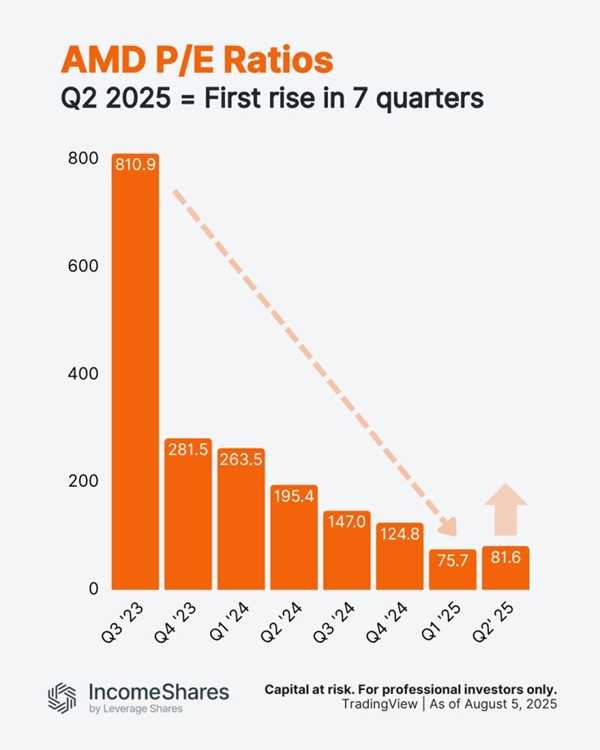 AMD P/E Ratios
Q2 2025 = First rise in 7 quarters

800
600
400
200
0

810.9
281.5
263.5
195.4
147.0
124.8
75.7
81.6

Q3 '23
Q4 '23
Q1 '24
Q2 '24
Q3 '24
Q4 '24
Q1 '25
Q2' 25

IncomeShares
by Leverage Shares

Capital at risk. For professional investors only.
TradingView | As of August 5, 2025